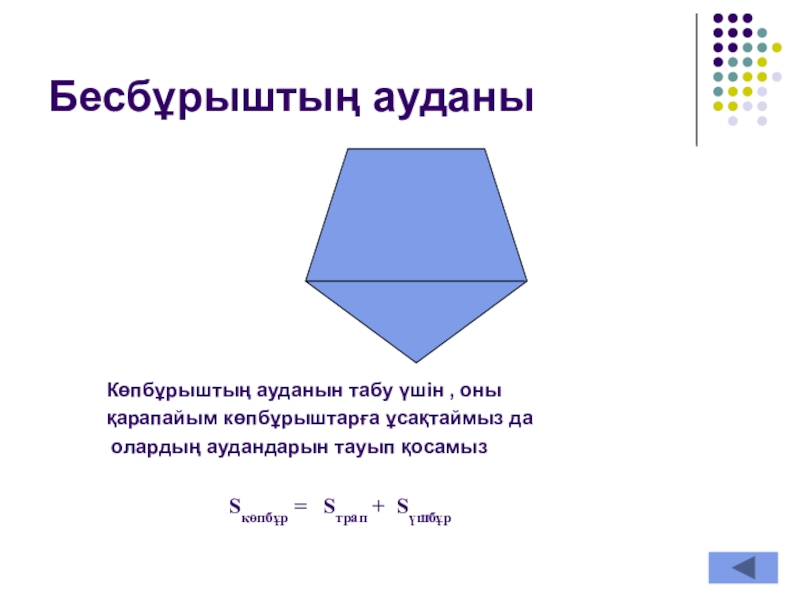 Бесбұрыштың ауданы

Көпбұрыштың ауданын табу үшін , оны қарапайым көпбұрыштарға ұсақтаймыз да олардың аудандарын тауып қосамыз

$S_{көпбұр} = S_{трап} + S_{үшбұр}$